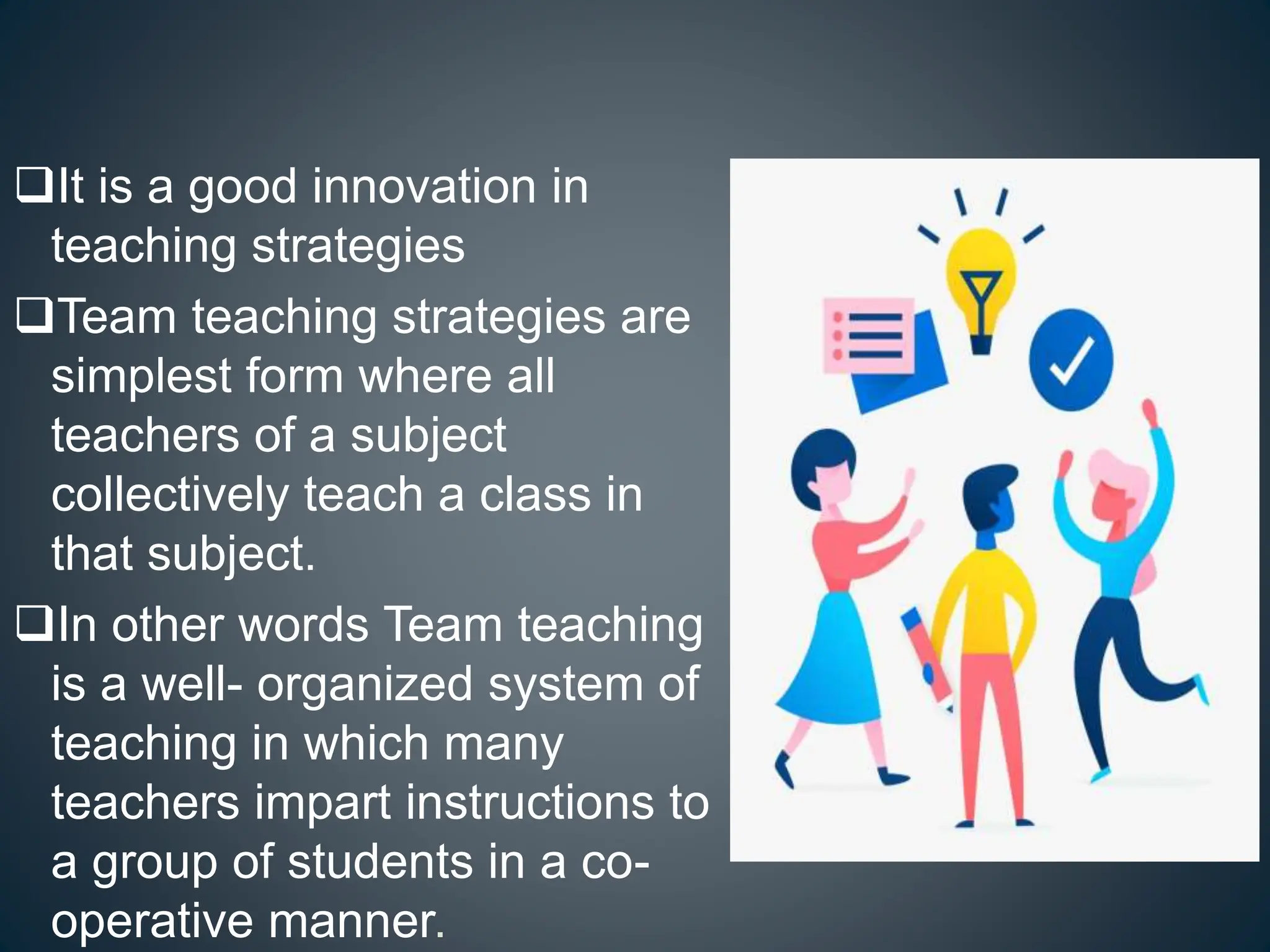 ❑It is a good innovation in teaching strategies

❑Team teaching strategies are simplest form where all teachers of a subject collectively teach a class in that subject.

❑In other words Team teaching is a well- organized system of teaching in which many teachers impart instructions to a group of students in a co-operative manner.